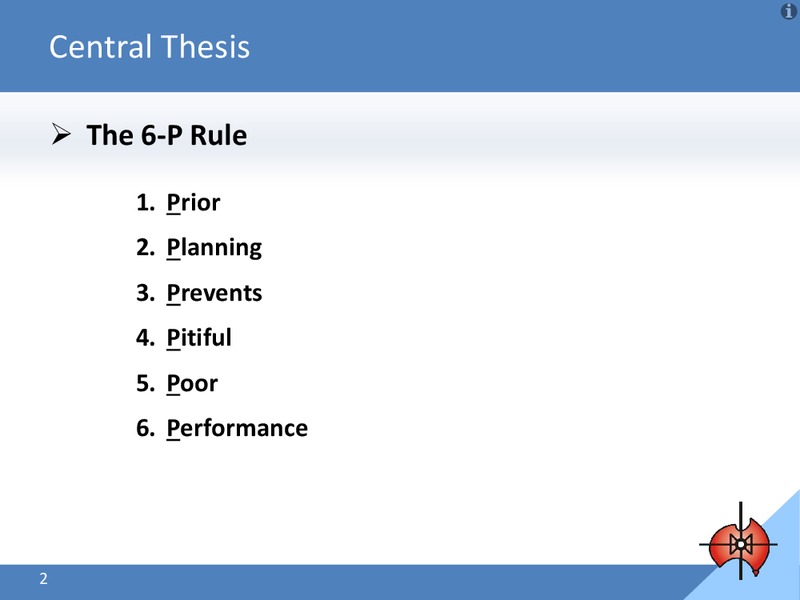 Central Thesis

➢ The 6-P Rule

1. Prior
2. Planning
3. Prevents
4. Pitiful
5. Poor
6. Performance

2